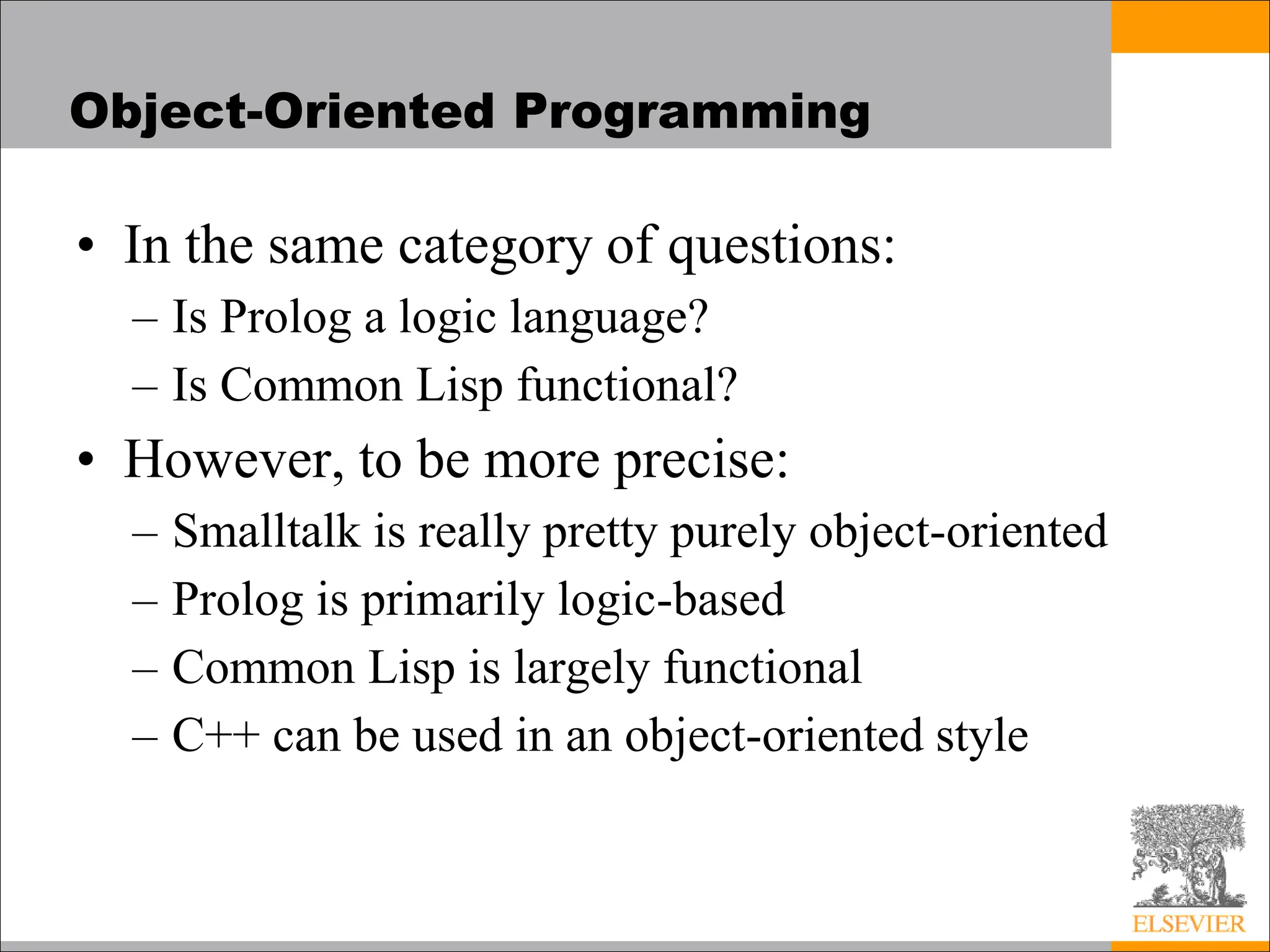 Object-Oriented Programming

• In the same category of questions:
– Is Prolog a logic language?
– Is Common Lisp functional?

• However, to be more precise:
– Smalltalk is really pretty purely object-oriented
– Prolog is primarily logic-based
– Common Lisp is largely functional
– C++ can be used in an object-oriented style

ELSEVIER